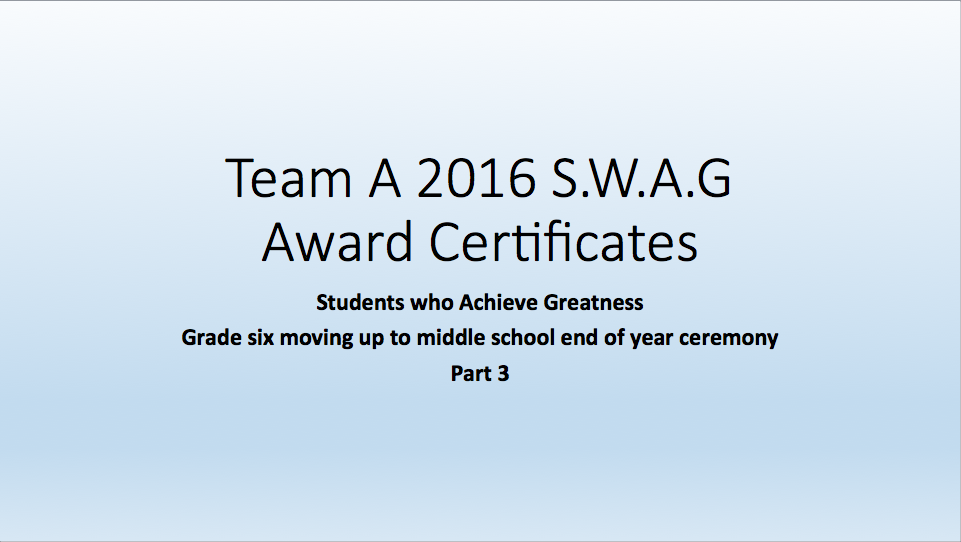 Team A 2016 S.W.A.G
Award Certificates

Students who Achieve Greatness
Grade six moving up to middle school end of year ceremony
Part 3